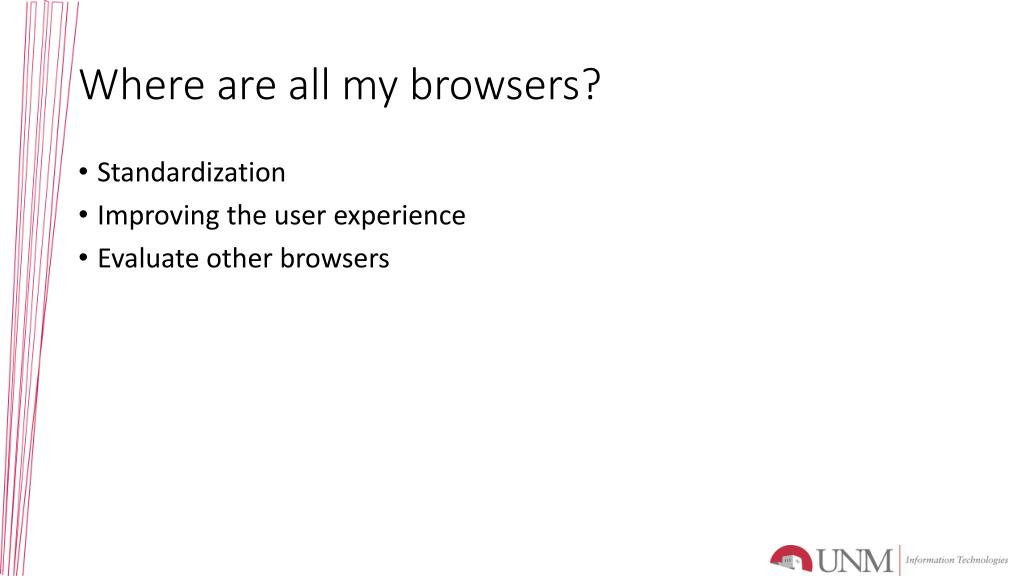 Where are all my browsers?

• Standardization
• Improving the user experience
• Evaluate other browsers

UNM | Information Technologies